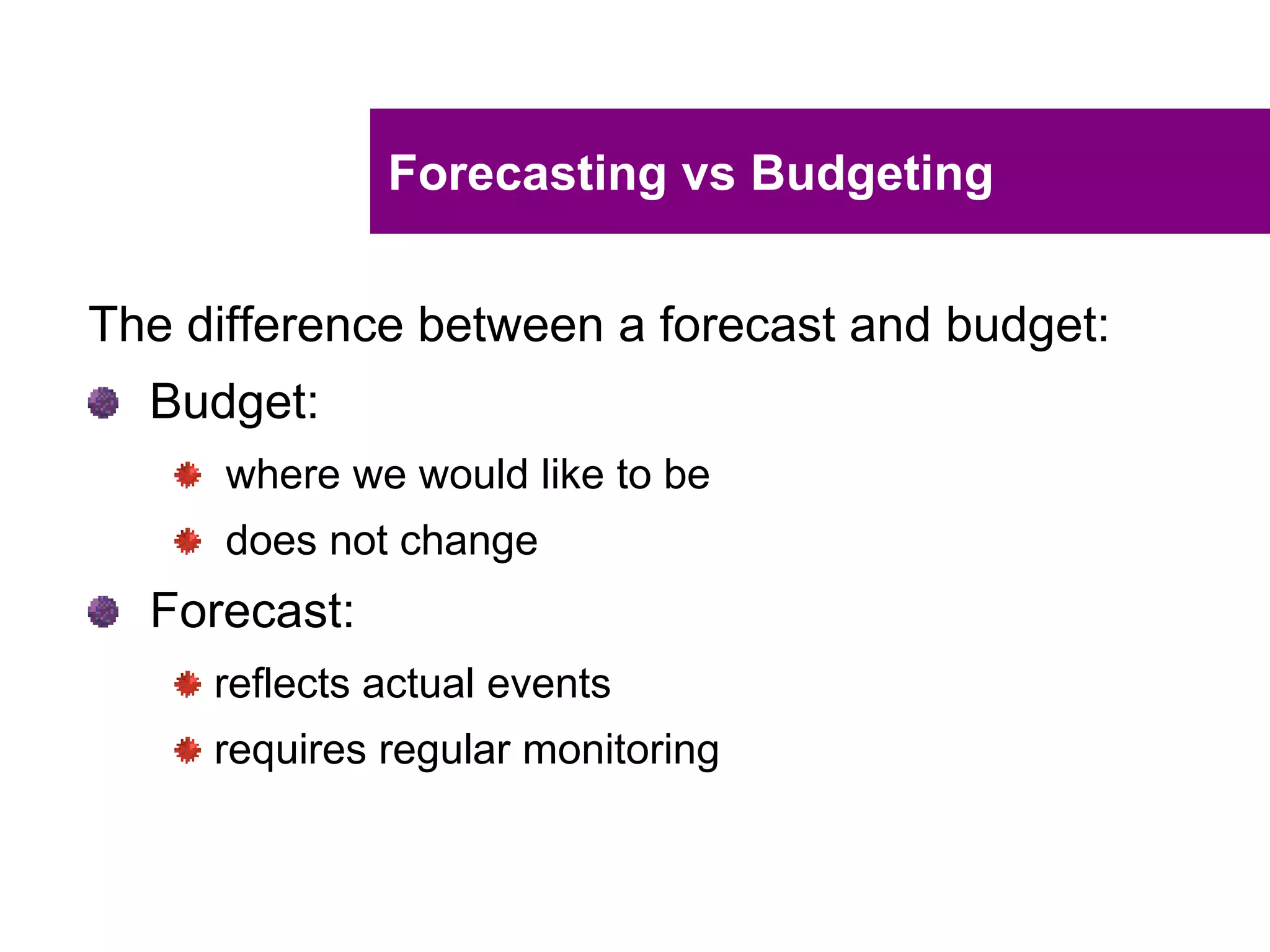 Forecasting vs Budgeting

The difference between a forecast and budget:

Budget:

where we would like to be

does not change

Forecast:

reflects actual events

requires regular monitoring